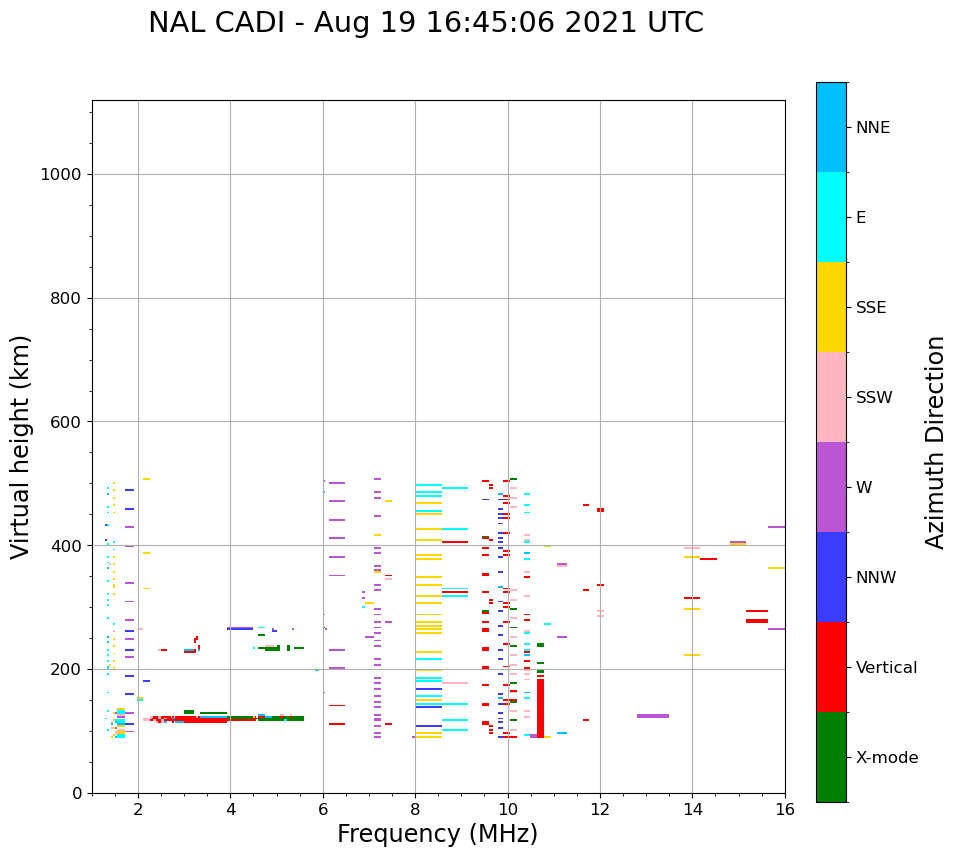 NAL CADI - Aug 19 16:45:06 2021 UTC

Virtual height (km)

1000
800
600
400
200
0

2
4
6
8
10
12
14
16

Frequency (MHz)

NNE
E
SSE
SSW
W
NNW
Vertical
X-mode

Azimuth Direction